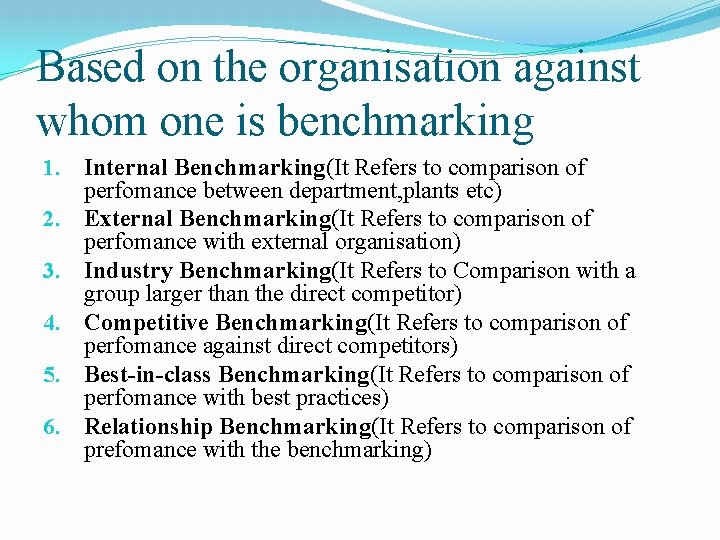 Based on the organisation against whom one is benchmarking

1. Internal Benchmarking(It Refers to comparison of perfomance between department,plants etc)
2. External Benchmarking(It Refers to comparison of perfomance with external organisation)
3. Industry Benchmarking(It Refers to Comparison with a group larger than the direct competitor)
4. Competitive Benchmarking(It Refers to comparison of perfomance against direct competitors)
5. Best-in-class Benchmarking(It Refers to comparison of perfomance with best practices)
6. Relationship Benchmarking(It Refers to comparison of prefomance with the benchmarking)